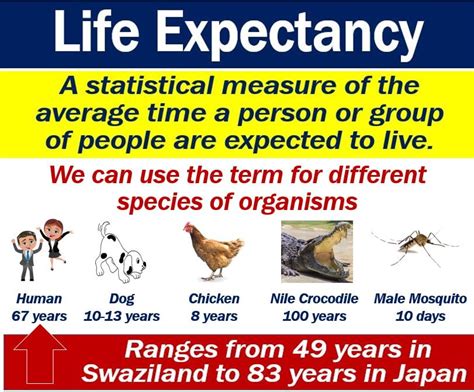 Life Expectancy

A statistical measure of the average time a person or group of people are expected to live.

We can use the term for different species of organisms

Human
67 years

Dog
10-13 years

Chicken
8 years

Nile Crocodile
100 years

Male Mosquito
10 days

Ranges from 49 years in Swaziland to 83 years in Japan